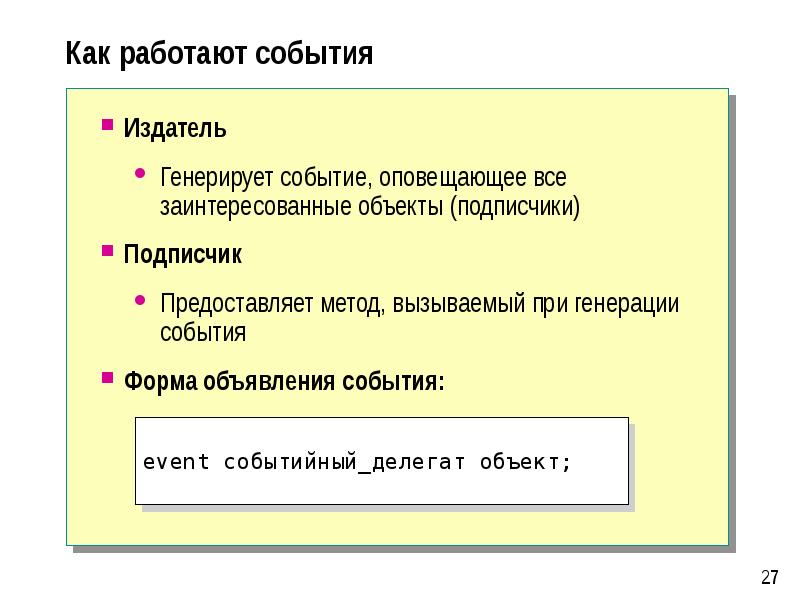 Как работают события

Издатель

Генерирует событие, оповещающее все заинтересованные объекты (подписчики)

Подписчик

Предоставляет метод, вызываемый при генерации события

Форма объявления события:

event событийный_делегат объект;

27